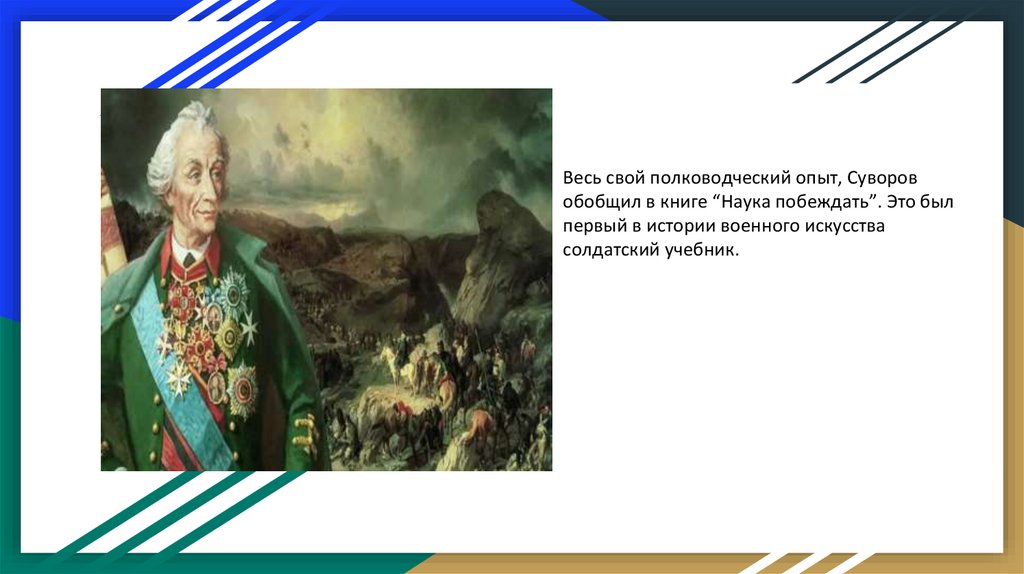 Весь свой полководческий опыт, Суворов обобщил в книге “Наука побеждать”. Это был первый в истории военного искусства солдатский учебник.